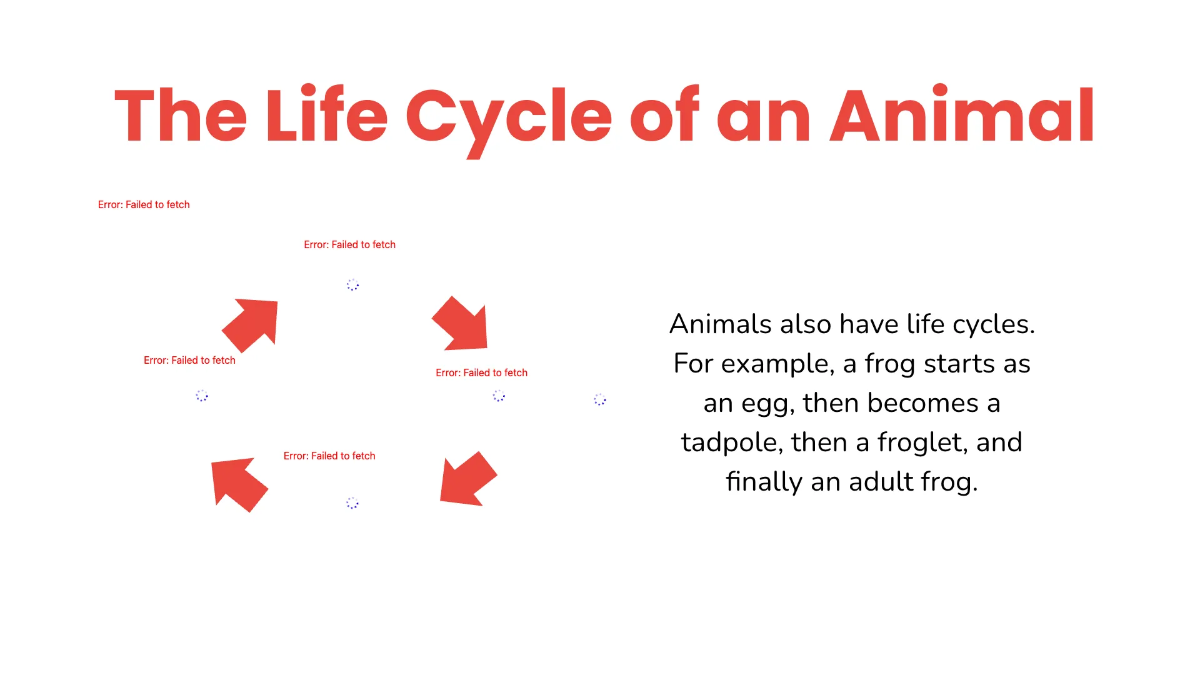 The Life Cycle of an Animal

Error: Failed to fetch

Error: Failed to fetch

Error: Failed to fetch

Error: Failed to fetch

Error: Failed to fetch

Animals also have life cycles. For example, a frog starts as an egg, then becomes a tadpole, then a froglet, and finally an adult frog.